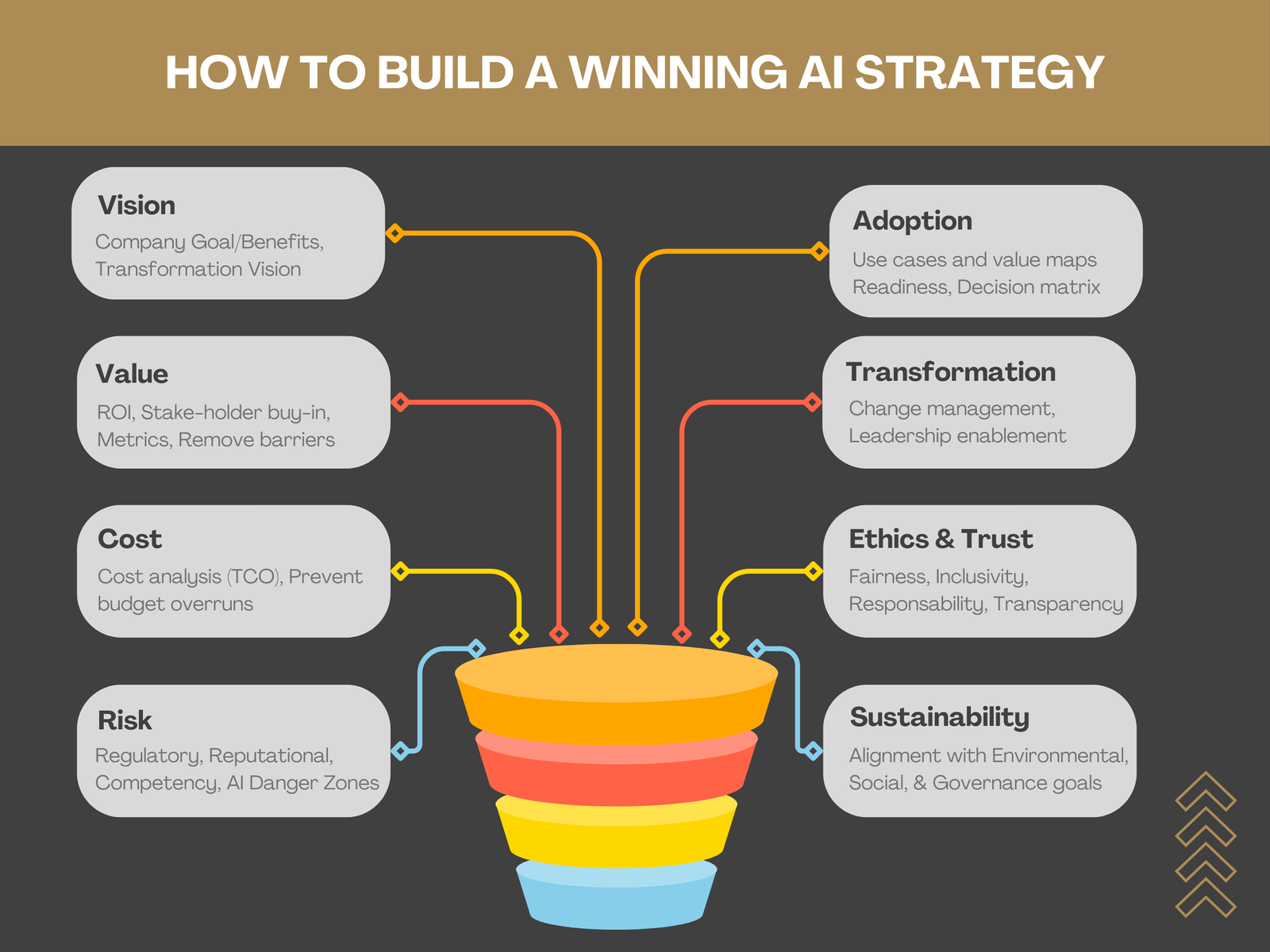 HOW TO BUILD A WINNING AI STRATEGY

Vision
Company Goal/Benefits, Transformation Vision

Value
ROI, Stake-holder buy-in, Metrics, Remove barriers

Cost
Cost analysis (TCO), Prevent budget overruns

Risk
Regulatory, Reputational, Competency, AI Danger Zones

Adoption
Use cases and value maps Readiness, Decision matrix

Transformation
Change management, Leadership enablement

Ethics & Trust
Fairness, Inclusivity, Responsability, Transparency

Sustainability
Alignment with Environmental, Social, & Governance goals